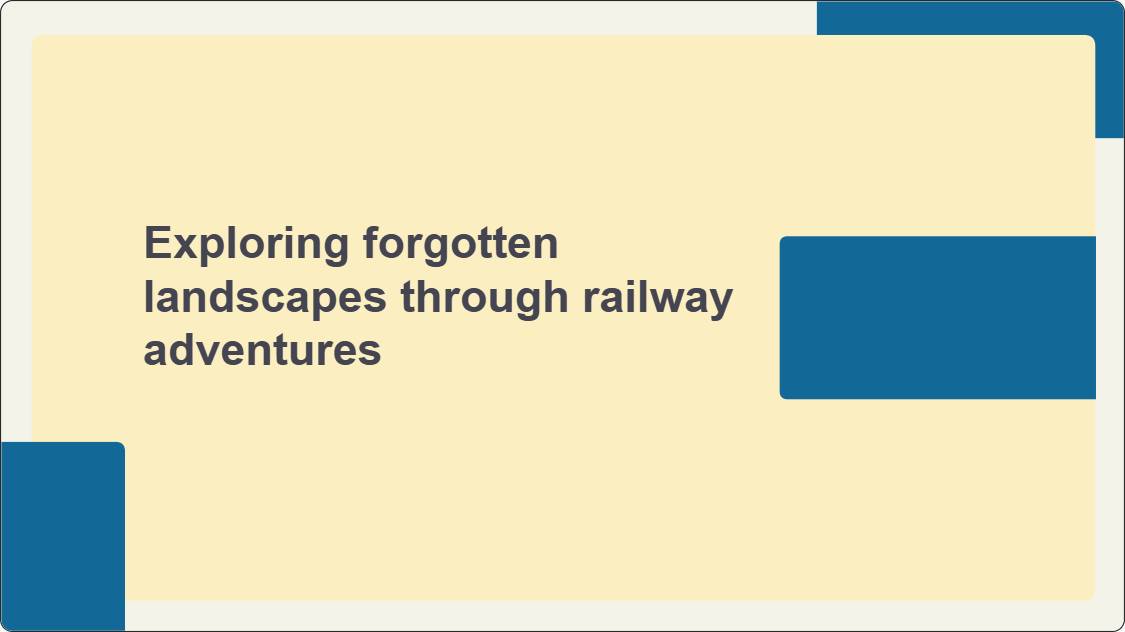 Exploring forgotten landscapes through railway adventures